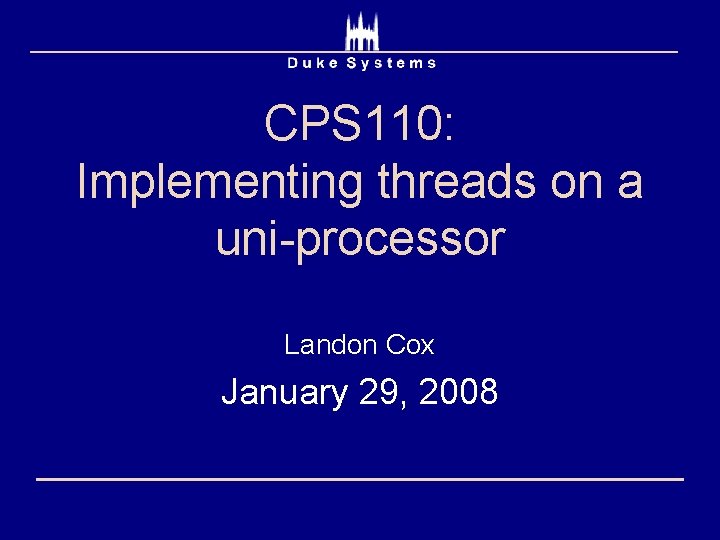 Duke Systems

CPS110:
Implementing threads on a uni-processor

Landon Cox

January 29, 2008